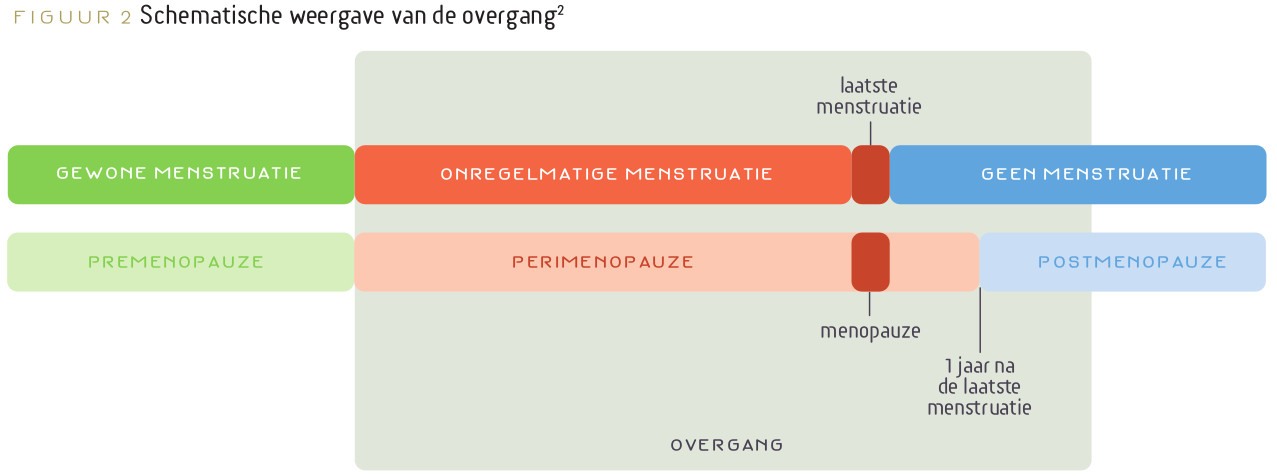 FIGUUR 2 Schematische weergave van de overgang$^2$

laatste menstruatie

GEWONE MENSTRUATIE

ONREGELMATIGE MENSTRUATIE

GEEN MENSTRUATIE

PREMENOPAUZE

PERIMENOPAUZE

POSTMENOPAUZE

menopauze

1 jaar na de laatste menstruatie

OVERGANG